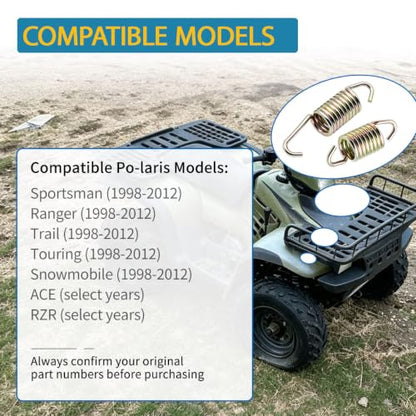 COMPATIBLE MODELS

Compatible Po-laris Models:

Sportsman (1998-2012)
Ranger (1998-2012)
Trail (1998-2012)
Touring (1998-2012)
Snowmobile (1998-2012)
ACE (select years)
RZR (select years)

Always confirm your original part numbers before purchasing